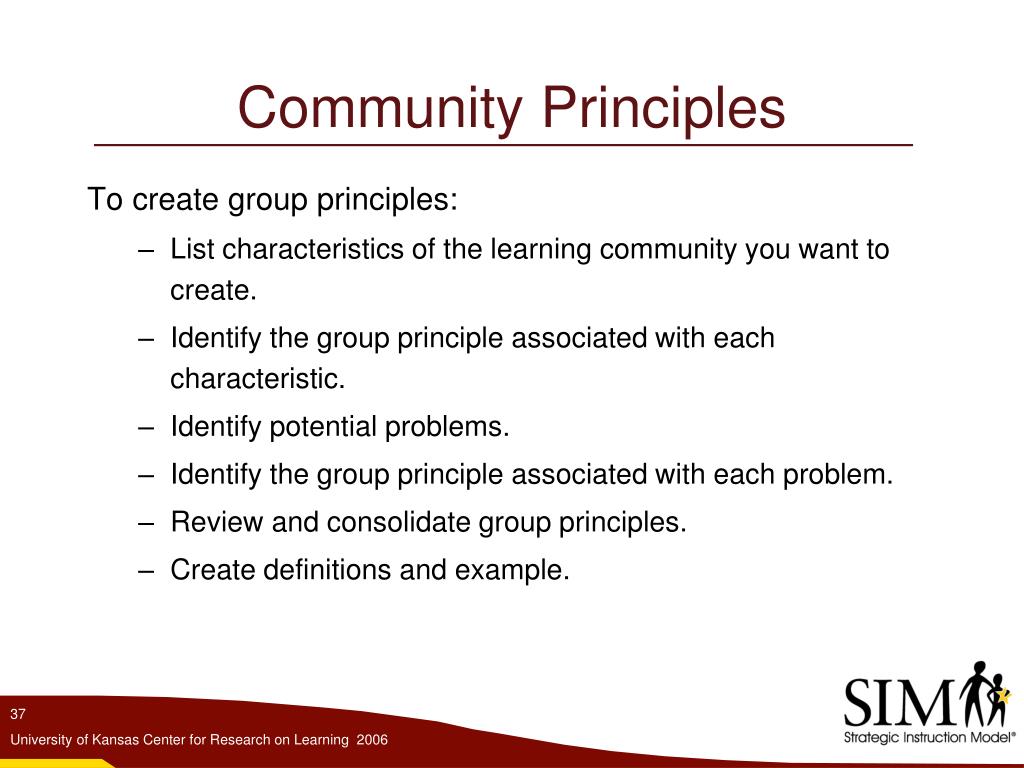 Community Principles

To create group principles:

– List characteristics of the learning community you want to create.
– Identify the group principle associated with each characteristic.
– Identify potential problems.
– Identify the group principle associated with each problem.
– Review and consolidate group principles.
– Create definitions and example.

37

University of Kansas Center for Research on Learning 2006

SIM

Strategic Instruction Model®